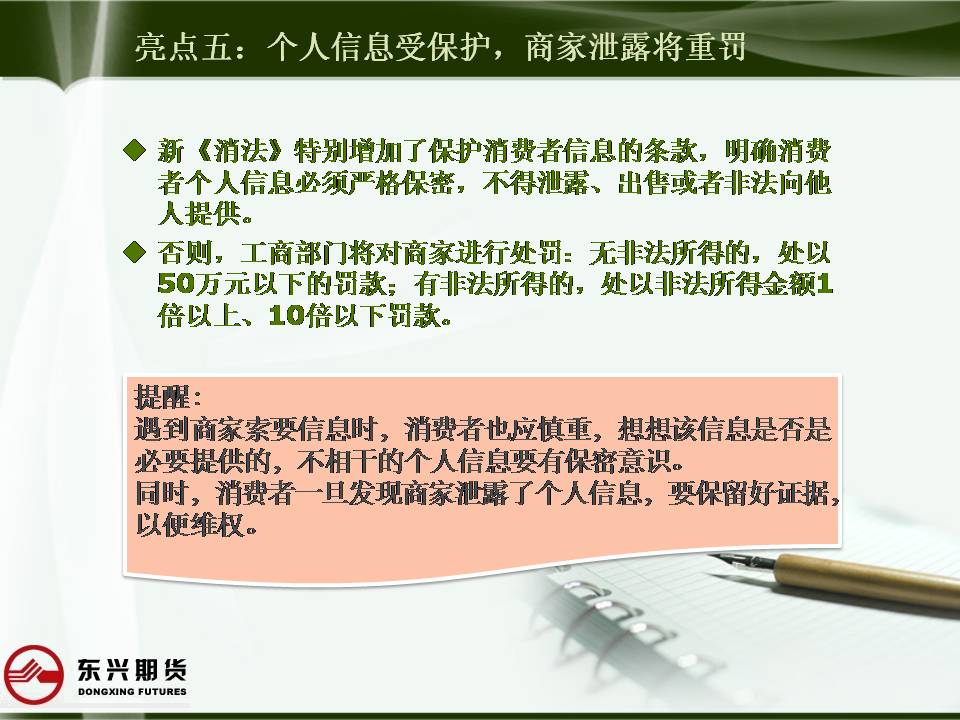 亮点五：个人信息受保护，商家泄露将重罚

◆ 新《消法》特别增加了保护消费者信息的条款，明确消费者个人信息必须严格保密，不得泄露、出售或者非法向他人提供。

◆ 否则，工商部门将对商家进行处罚：无非法所得的，处以50万元以下的罚款；有非法所得的，处以非法所得金额1倍以上、10倍以下罚款。

提醒：
遇到商家索要信息时，消费者也应慎重，想想该信息是否是必要提供的，不相干的个人信息要有保密意识。
同时，消费者一旦发现商家泄露了个人信息，要保留好证据，以便维权。

东兴期货
DONGXING FUTURES